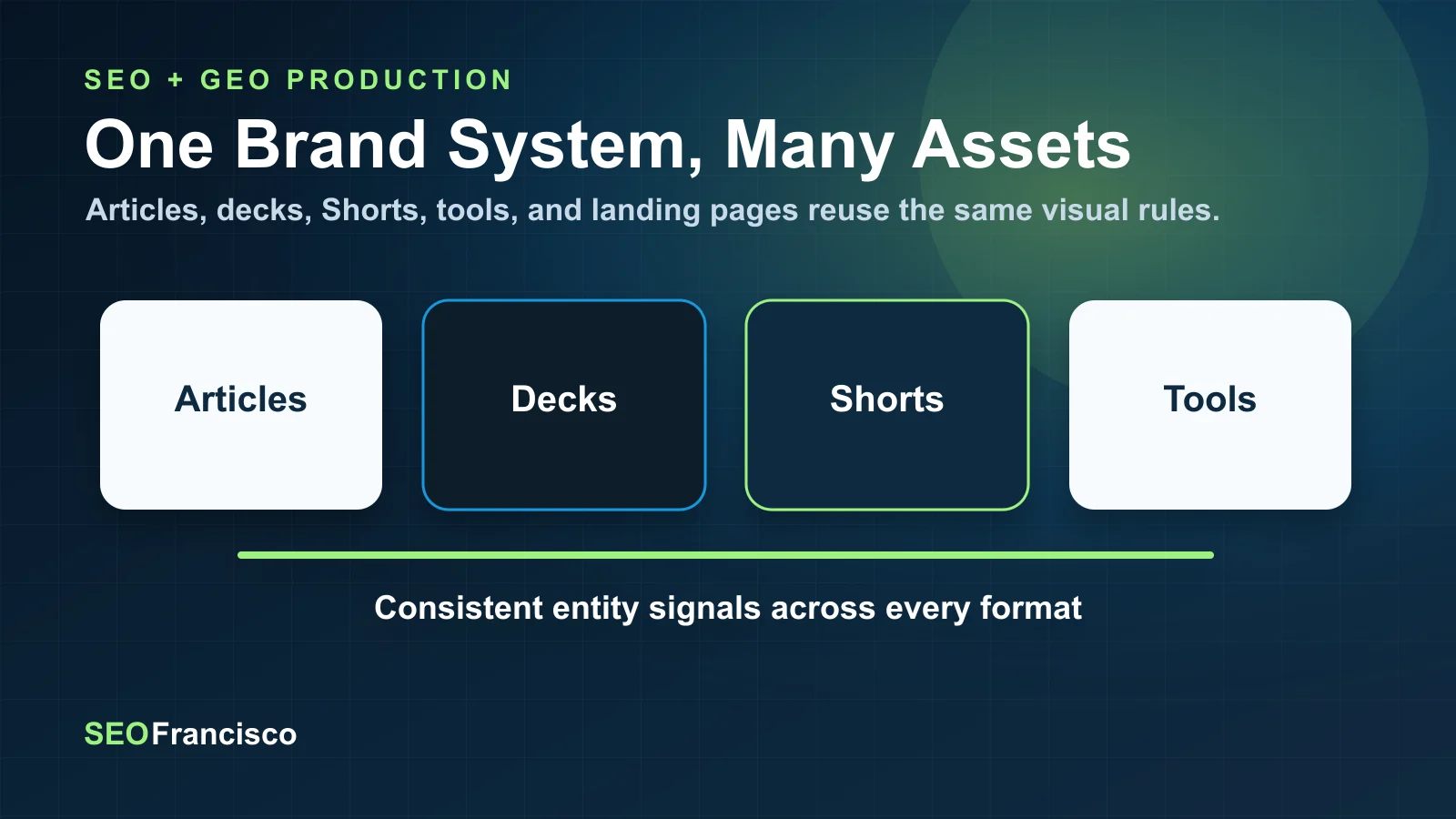 SEO + GEO PRODUCTION

One Brand System, Many Assets

Articles, decks, Shorts, tools, and landing pages reuse the same visual rules.

Articles

Decks

Shorts

Tools

Consistent entity signals across every format

SEOFrancisco